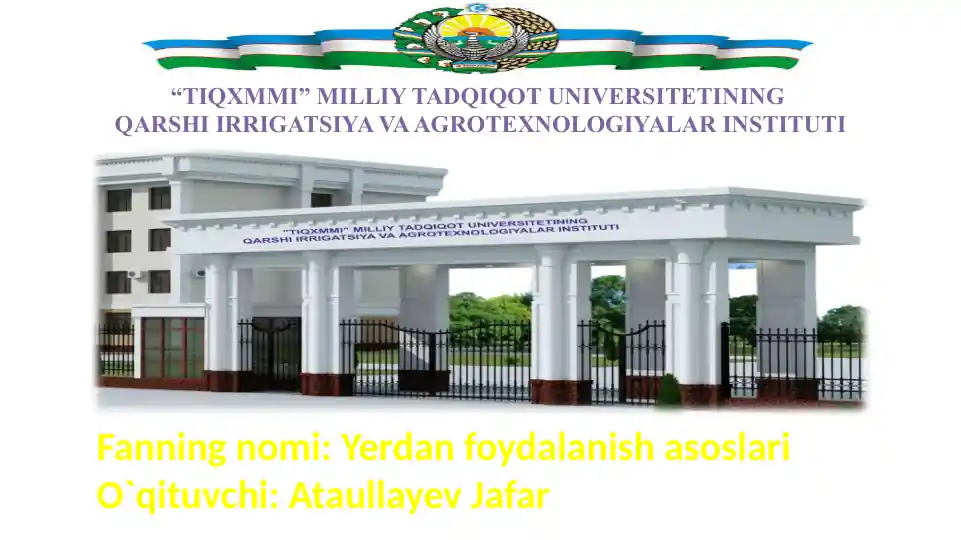 “TIQXMMI” MILLIY TADQIQOT UNIVERSITETINING
QARSHI IRRIGATSIYA VA AGROTEXNOLOGIYALAR INSTITUTI

"TIQXMMI" MILLIY TADQIQOT UNIVERSITETINING
QARSHI IRRIGATSIYA VA AGROTEXNOLOGIYALAR INSTITUTI

Fanning nomi: Yerdan foydalanish asoslari
O`qituvchi: Ataullayev Jafar